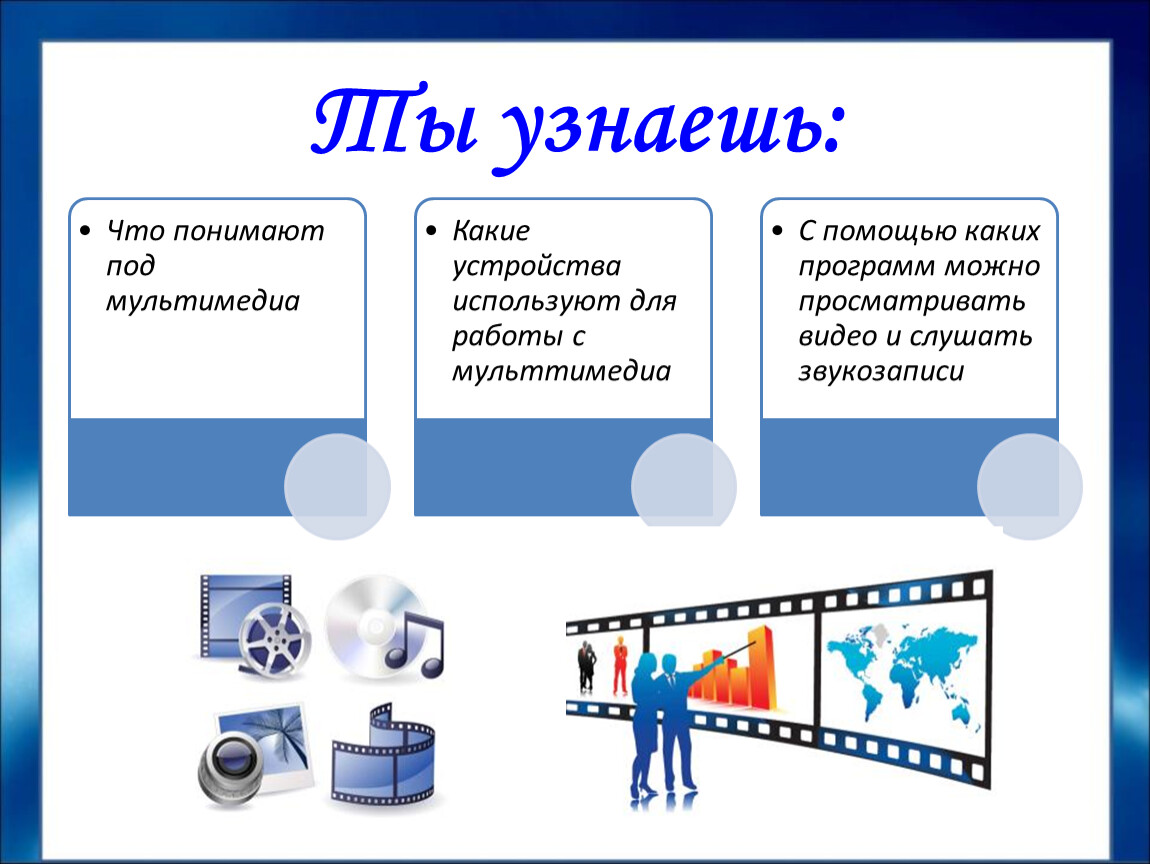 Ты узнаешь:

• Что понимают под мультимедиа

• Какие устройства используют для работы с мульттимедиа

• С помощью каких программ можно просматривать видео и слушать звукозаписи